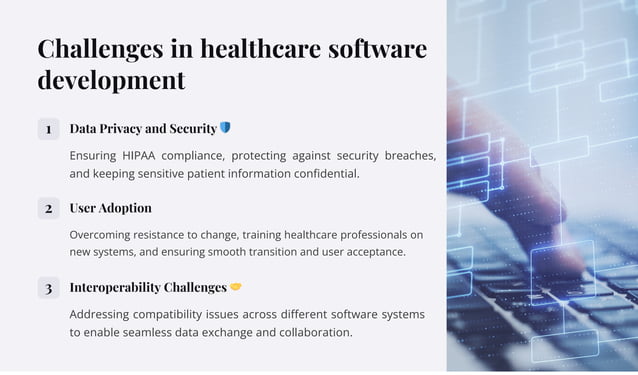 Challenges in healthcare software development

1 Data Privacy and Security 🛡️

Ensuring HIPAA compliance, protecting against security breaches, and keeping sensitive patient information confidential.

2 User Adoption

Overcoming resistance to change, training healthcare professionals on new systems, and ensuring smooth transition and user acceptance.

3 Interoperability Challenges 🤝

Addressing compatibility issues across different software systems to enable seamless data exchange and collaboration.